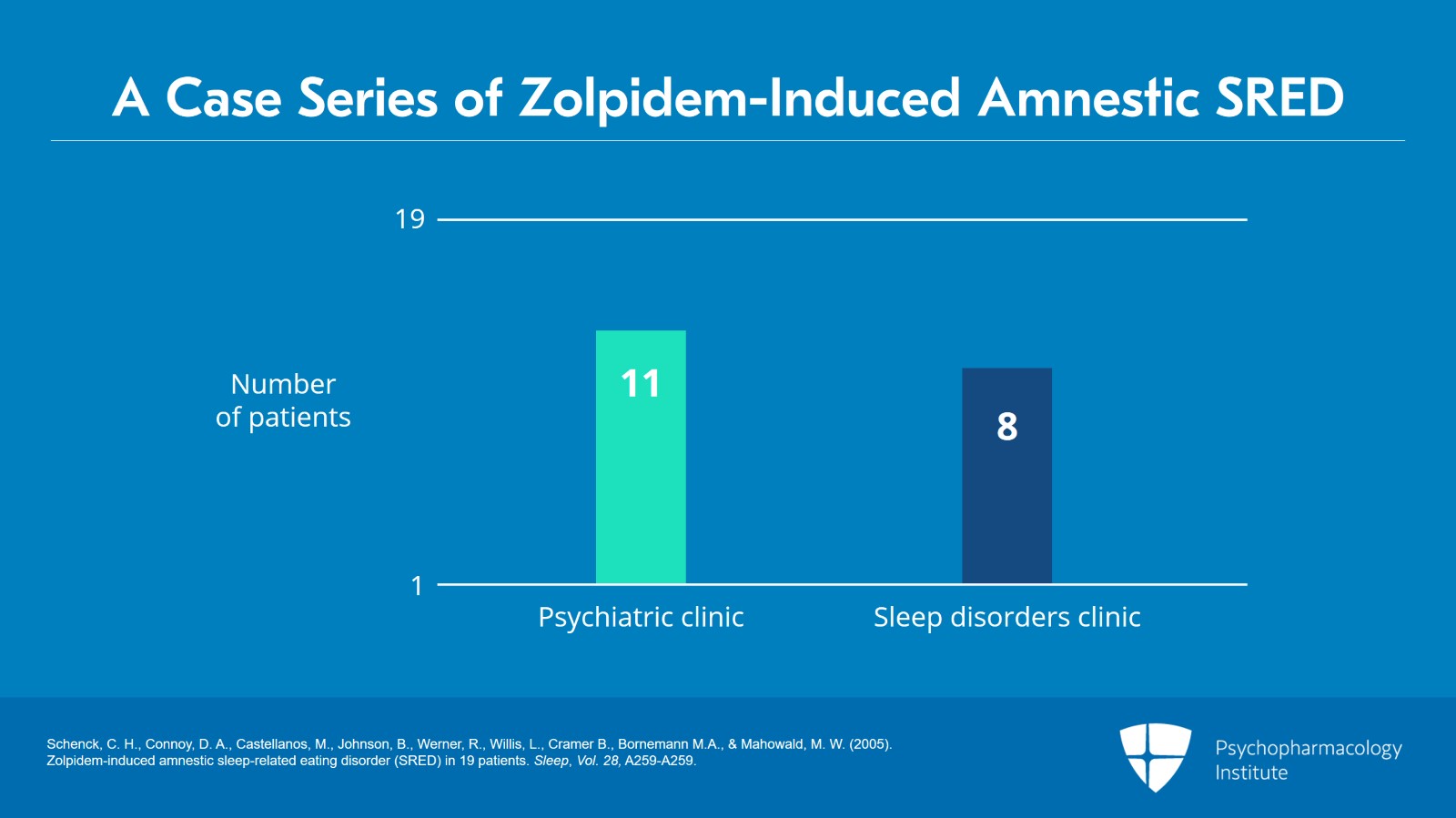 A Case Series of Zolpidem-Induced Amnestic SRED

19

Number of patients

11

8

1

Psychiatric clinic

Sleep disorders clinic

Schenck, C. H., Connoy, D. A., Castellanos, M., Johnson, B., Werner, R., Willis, L., Cramer B., Bornemann M.A., & Mahowald, M. W. (2005). Zolpidem-induced amnestic sleep-related eating disorder (SRED) in 19 patients. Sleep, Vol. 28, A259-A259.

Psychopharmacology Institute